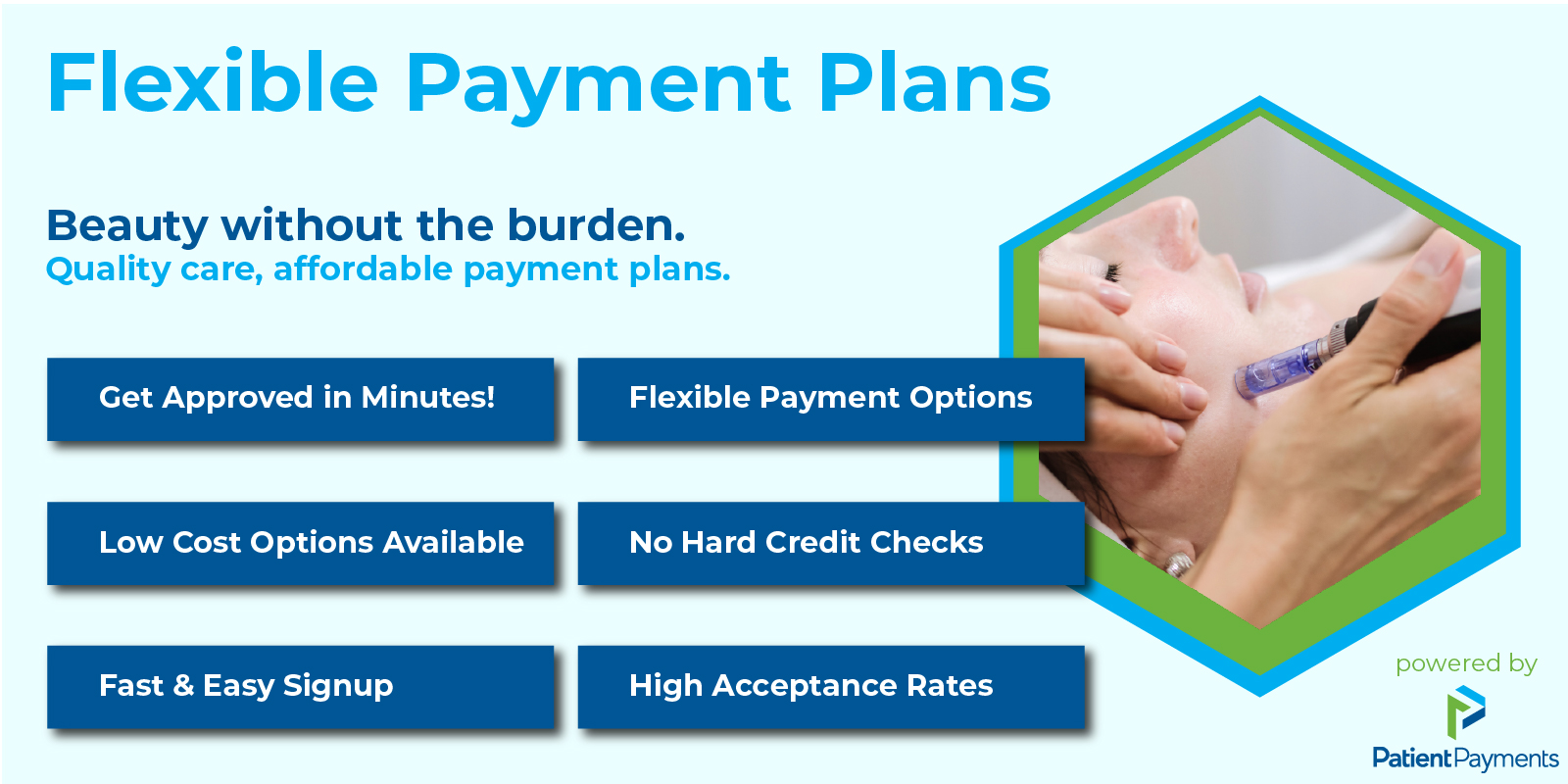 Flexible Payment Plans

Beauty without the burden.
Quality care, affordable payment plans.

Get Approved in Minutes!

Flexible Payment Options

Low Cost Options Available

No Hard Credit Checks

Fast & Easy Signup

High Acceptance Rates

powered by

PatientPayments